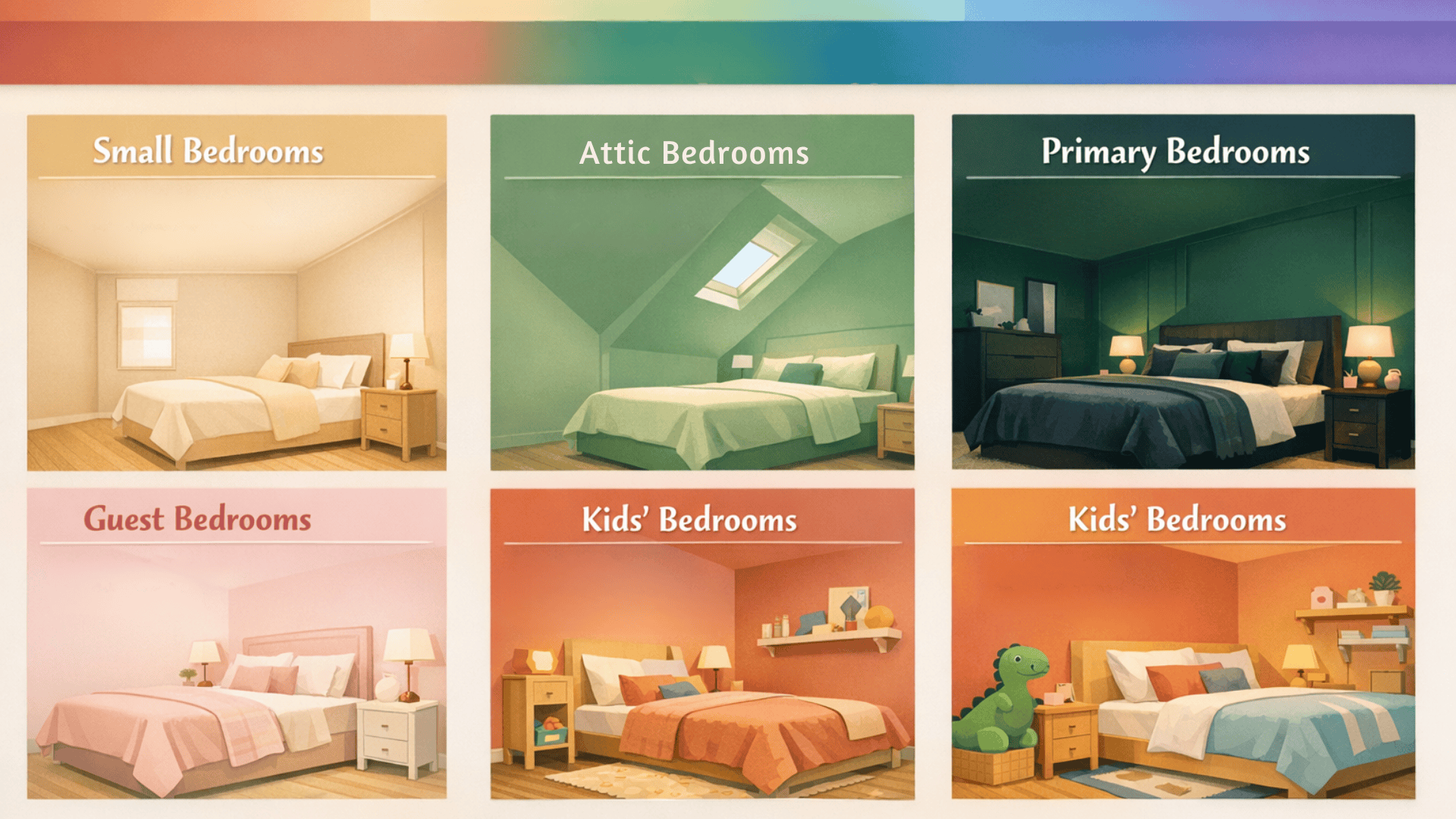 Small Bedrooms

Attic Bedrooms

Primary Bedrooms

Guest Bedrooms

Kids' Bedrooms

Kids' Bedrooms